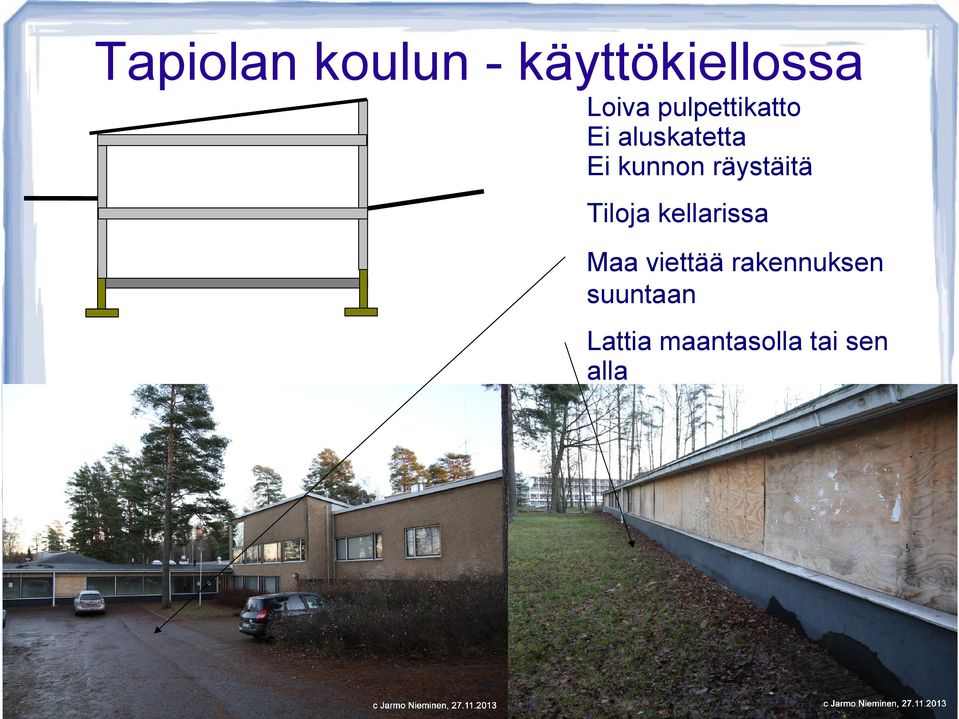 Tapiolan koulun - käyttökiellossa

Loiva pulpettikatto
Ei aluskatetta
Ei kunnon räystäitä

Tiloja kellarissa

Maa viettää rakennuksen suuntaan

Lattia maantasolla tai sen alla

c Jarmo Nieminen, 27.11.2013

c Jarmo Nieminen, 27.11.2013